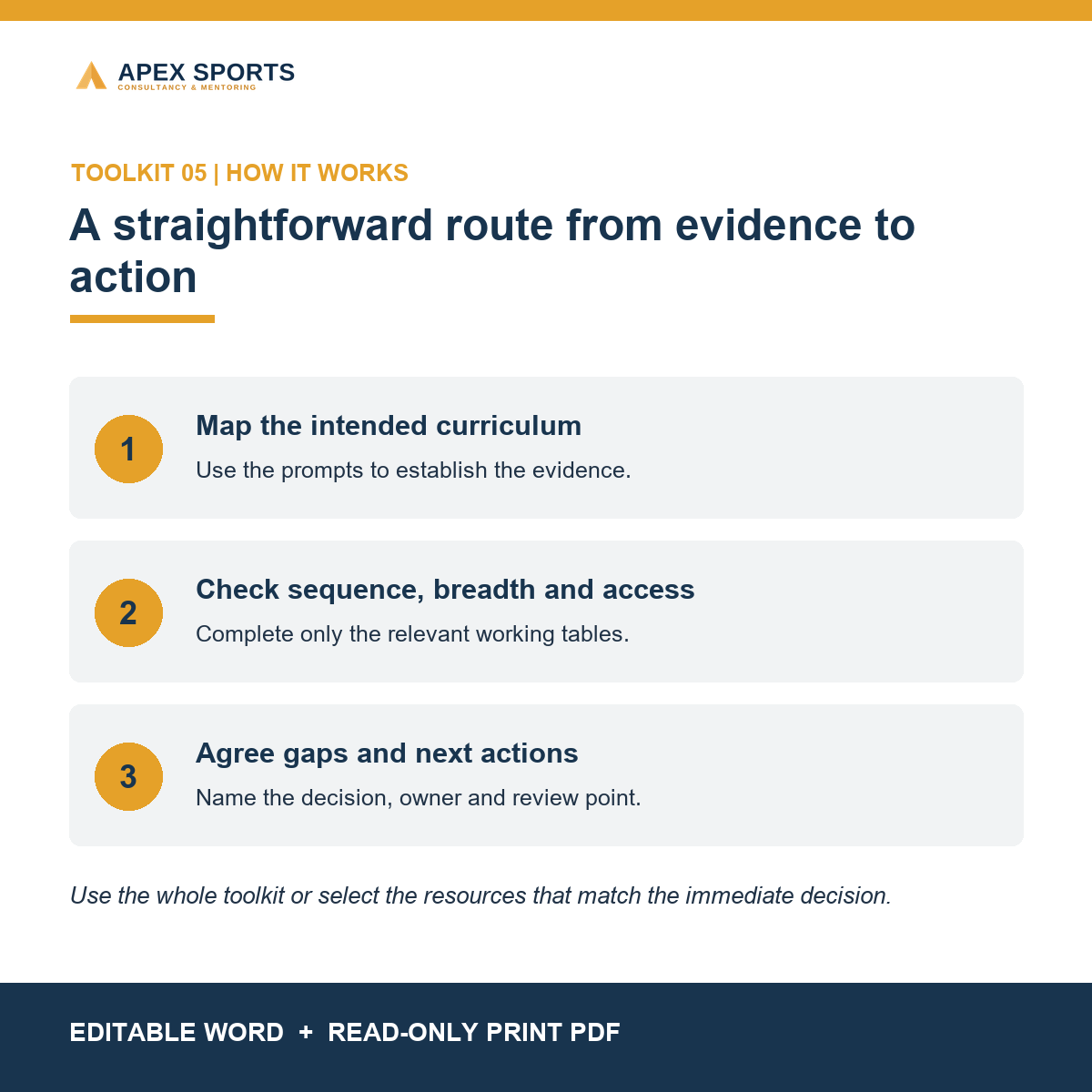 APEX SPORTS
CONSULTANCY & MENTORING

TOOLKIT 05 | HOW IT WORKS

A straightforward route from evidence to action

1
Map the intended curriculum
Use the prompts to establish the evidence.

2
Check sequence, breadth and access
Complete only the relevant working tables.

3
Agree gaps and next actions
Name the decision, owner and review point.

Use the whole toolkit or select the resources that match the immediate decision.

EDITABLE WORD + READ-ONLY PRINT PDF